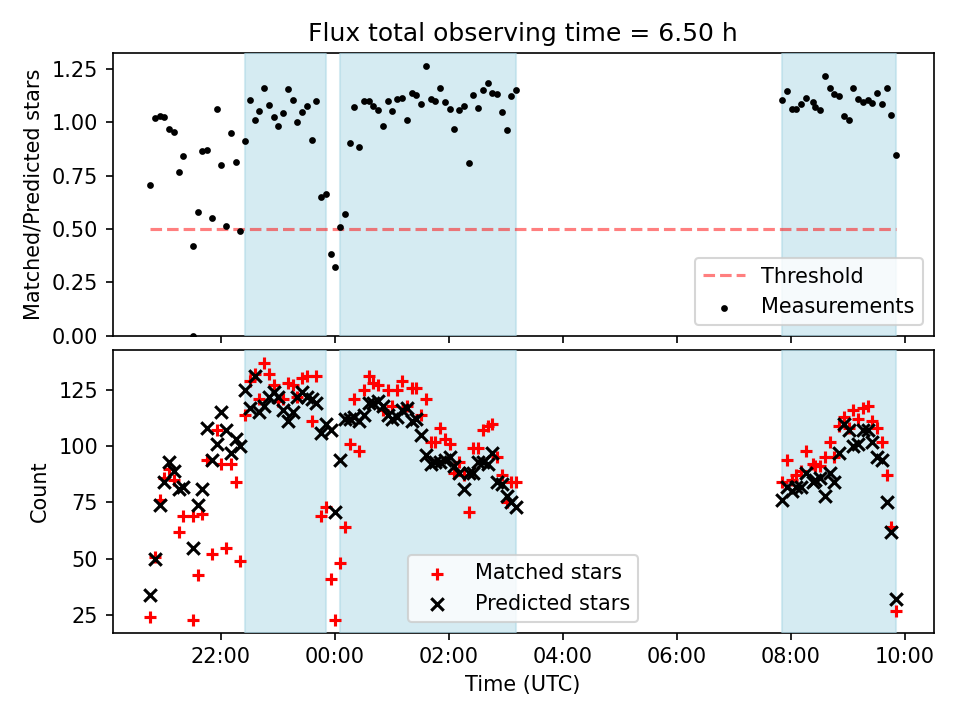 Flux total observing time = 6.50 h

Matched/Predicted stars

1.25
1.00
0.75
0.50
0.25
0.00

Threshold
Measurements

Count

125
100
75
50
25

Matched stars
Predicted stars

22:00
00:00
02:00
04:00
06:00
08:00
10:00

Time (UTC)